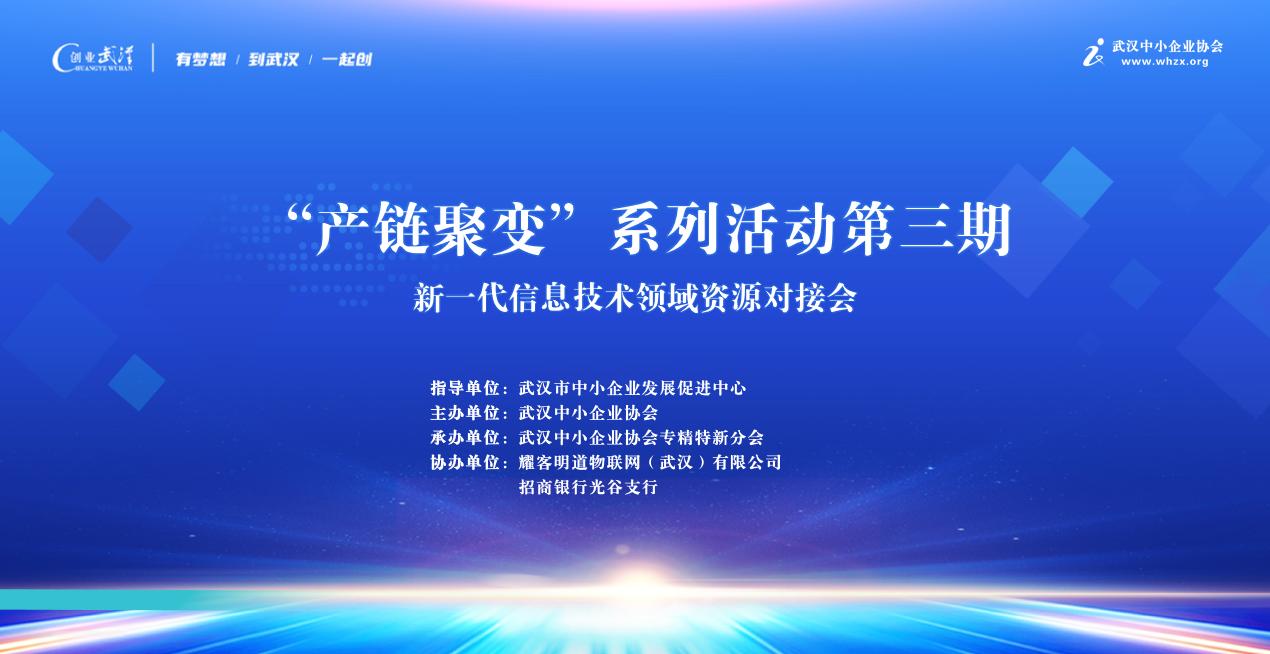 创业武汉
CHUANGYE WUHAN
有梦想 / 到武汉 / 一起创

武汉中小企业协会
www.whzx.org

“产链聚变”系列活动第三期

新一代信息技术领域资源对接会

指导单位：武汉市中小企业发展促进中心
主办单位：武汉中小企业协会
承办单位：武汉中小企业协会专精特新分会
协办单位：耀客明道物联网（武汉）有限公司
招商银行光谷支行